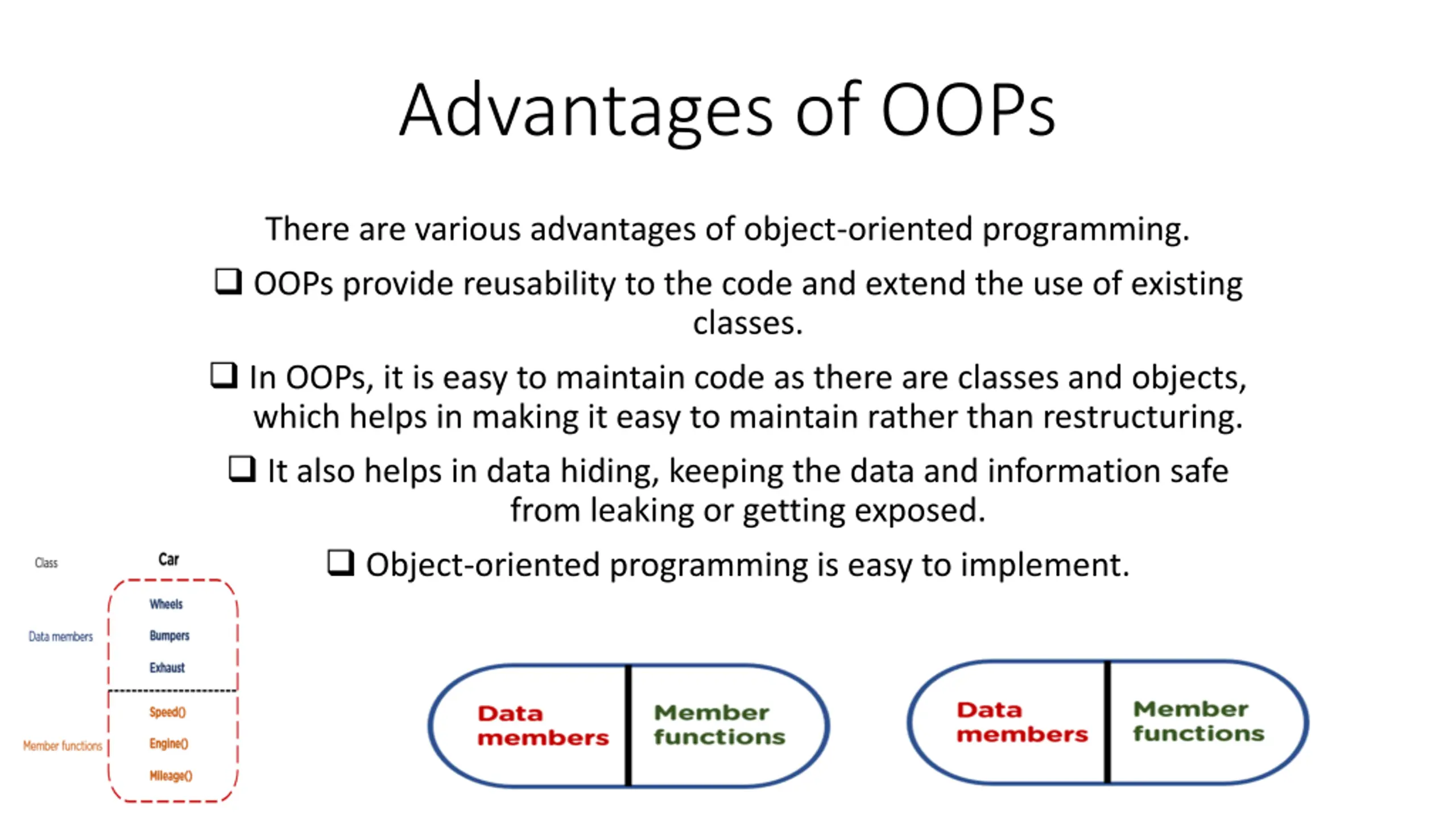 Advantages of OOPs

There are various advantages of object-oriented programming.

❑ OOPs provide reusability to the code and extend the use of existing classes.

❑ In OOPs, it is easy to maintain code as there are classes and objects, which helps in making it easy to maintain rather than restructuring.

❑ It also helps in data hiding, keeping the data and information safe from leaking or getting exposed.

❑ Object-oriented programming is easy to implement.

Class
Car
Data members
Wheels
Bumpers
Exhaust
Member functions
Speed()
Engine()
Mileage()

Data members
Member functions

Data members
Member functions